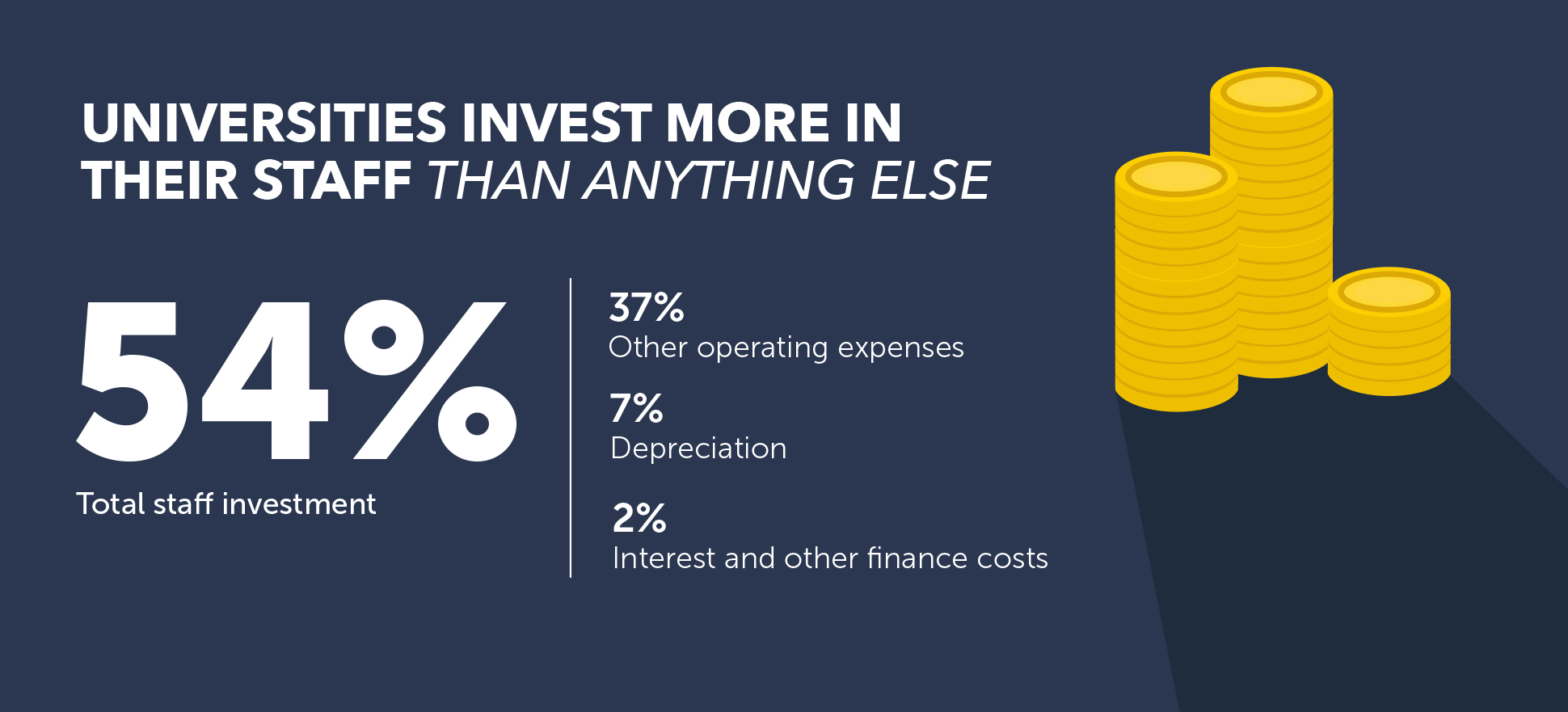 UNIVERSITIES INVEST MORE IN THEIR STAFF THAN ANYTHING ELSE

54%
Total staff investment

37%
Other operating expenses

7%
Depreciation

2%
Interest and other finance costs